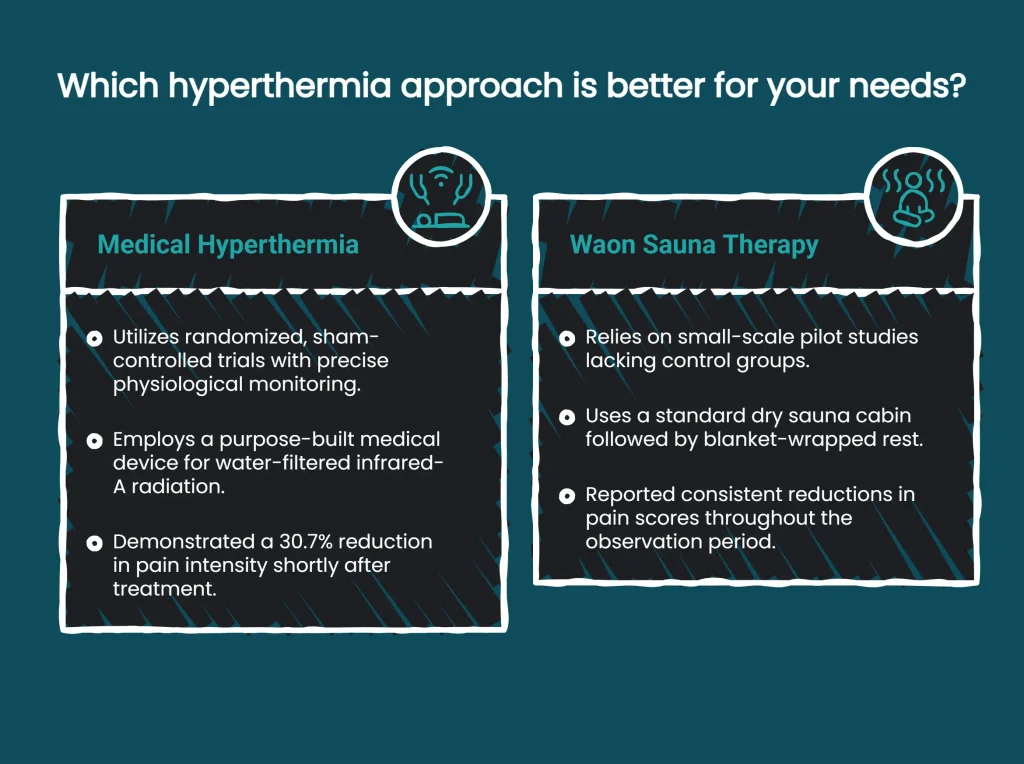 Which hyperthermia approach is better for your needs?

Medical Hyperthermia

Utilizes randomized, sham-controlled trials with precise physiological monitoring.

Employs a purpose-built medical device for water-filtered infrared-A radiation.

Demonstrated a 30.7% reduction in pain intensity shortly after treatment.

Waon Sauna Therapy

Relies on small-scale pilot studies lacking control groups.

Uses a standard dry sauna cabin followed by blanket-wrapped rest.

Reported consistent reductions in pain scores throughout the observation period.